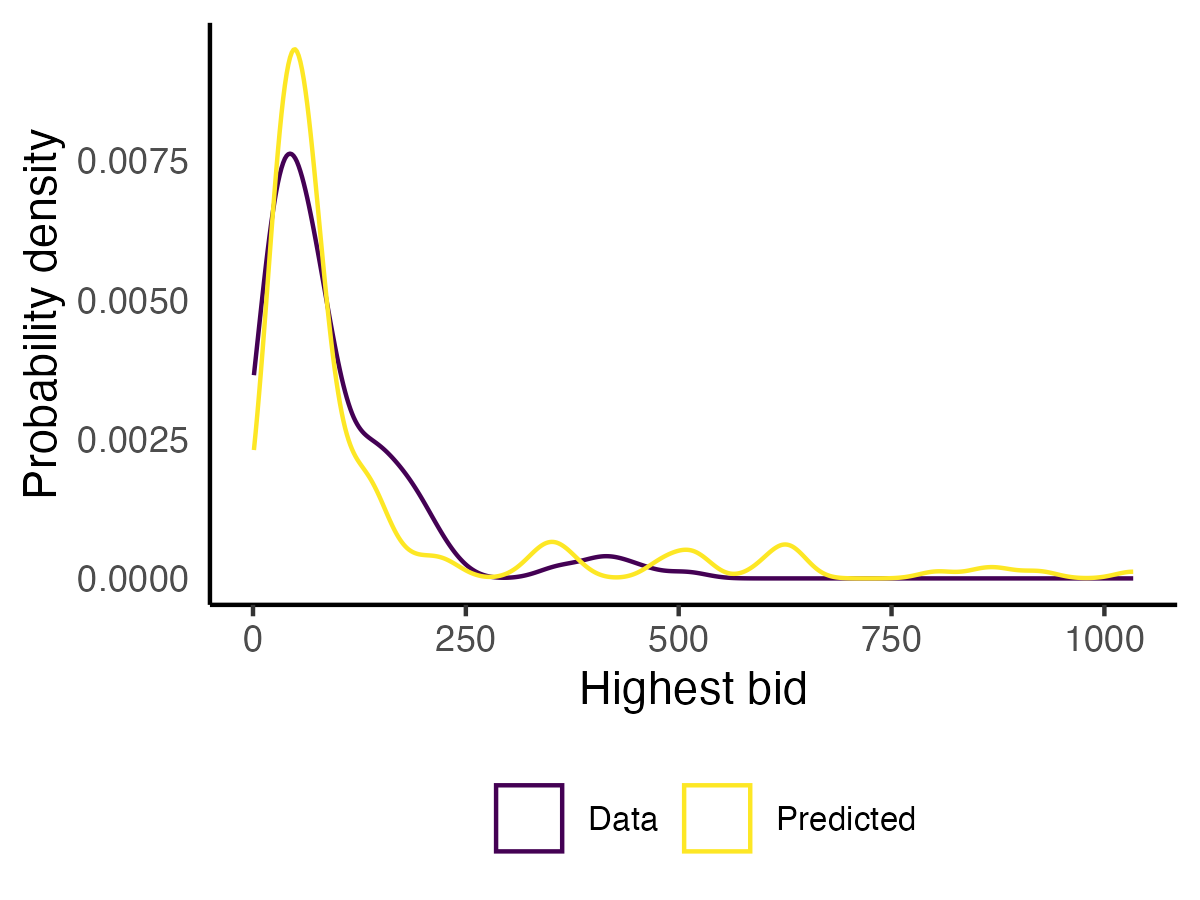 Probability density

0.0075

0.0050

0.0025

0.0000

0

250

500

750

1000

Highest bid

Data

Predicted